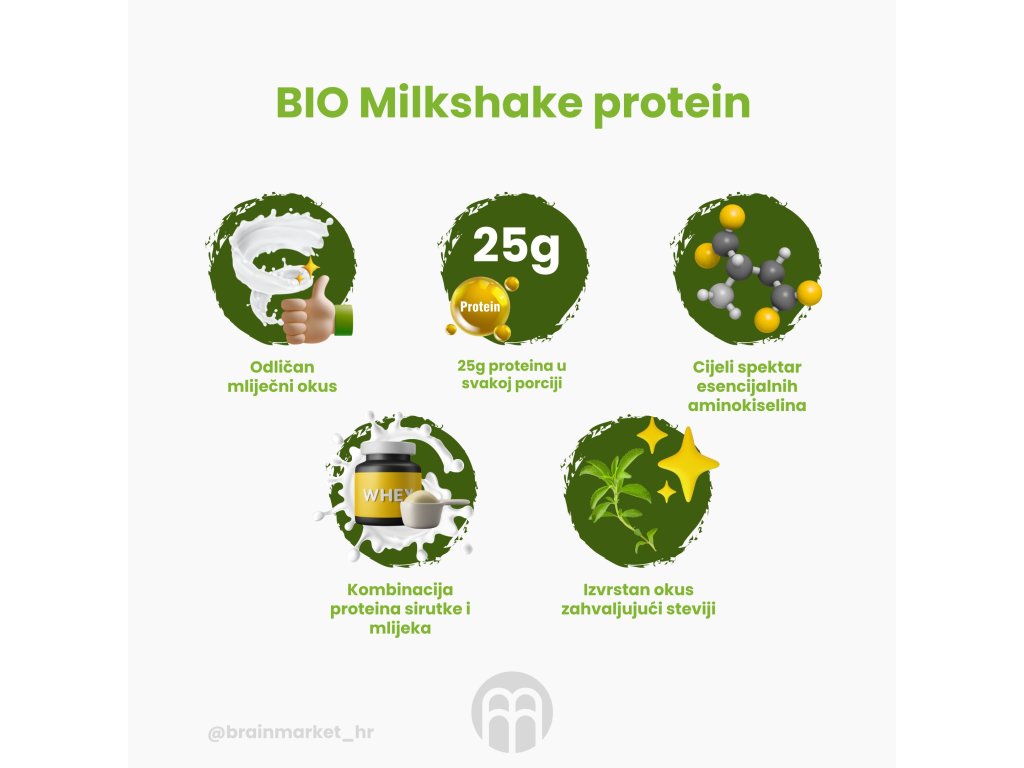 BIO Milkshake protein

25g

Protein

Odličan mliječni okus

25g proteina u svakoj porciji

Cijeli spektar esencijalnih aminokiselina

WHEY

Kombinacija proteina sirutke i mlijeka

Izvrstan okus zahvaljujući steviji

@brainmarket_hr